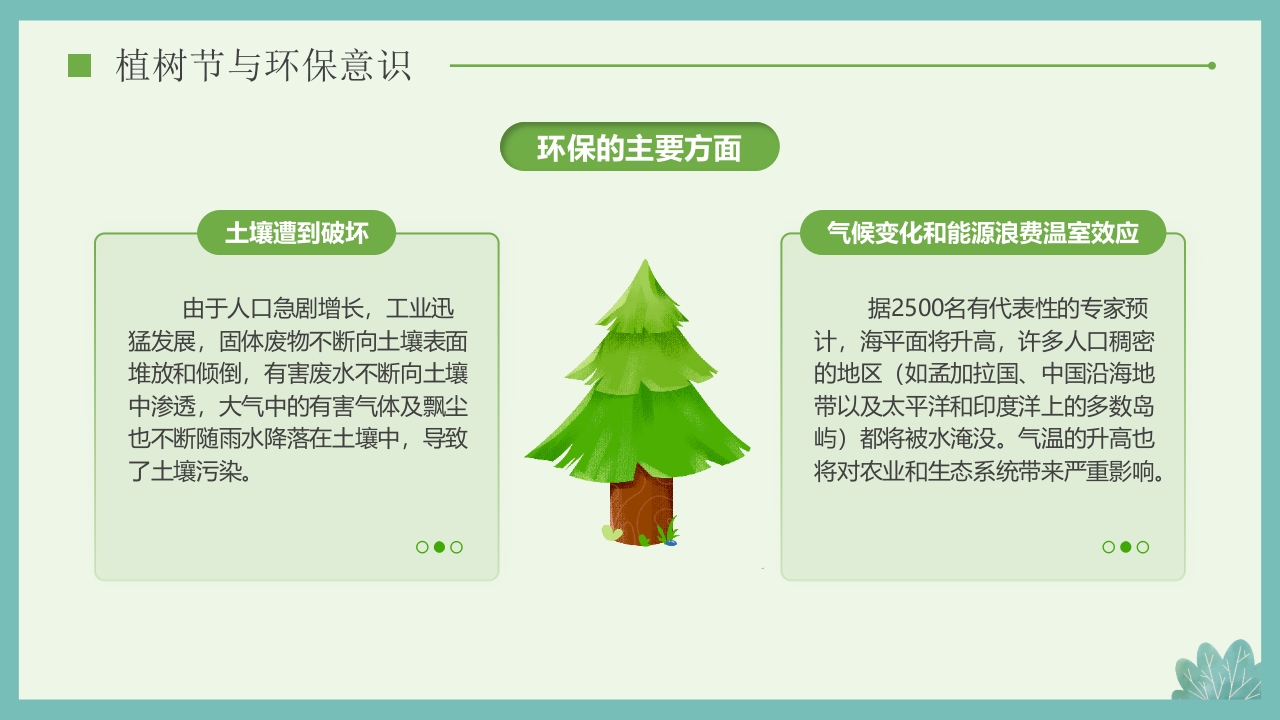 植树节与环保意识

环保的主要方面

土壤遭到破坏

由于人口急剧增长，工业迅猛发展，固体废物不断向土壤表面堆放和倾倒，有害废水不断向土壤中渗透，大气中的有害气体及飘尘也不断随雨水降落在土壤中，导致了土壤污染。

气候变化和能源浪费温室效应

据2500名有代表性的专家预计，海平面将升高，许多人口稠密的地区（如孟加拉国、中国沿海地带以及太平洋和印度洋上的多数岛屿）都将被水淹没。气温的升高也将对农业和生态系统带来严重影响。